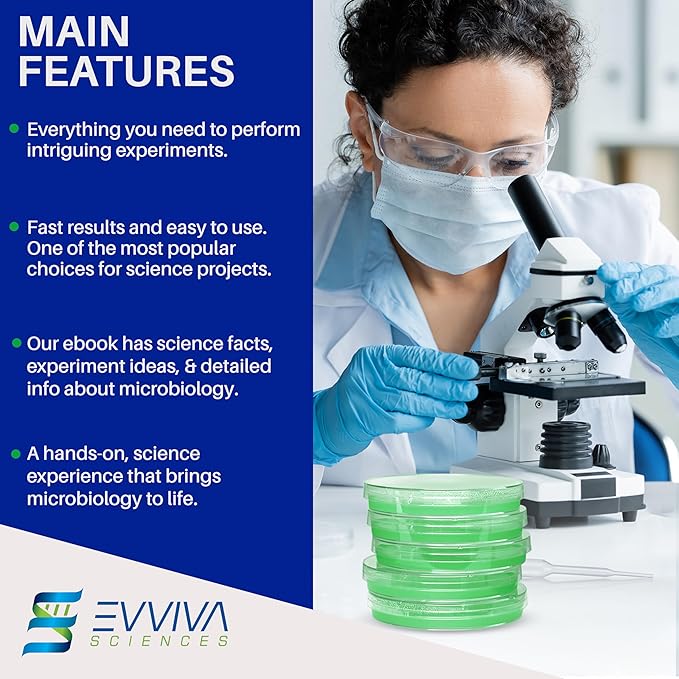 MAIN FEATURES

Everything you need to perform intriguing experiments.

Fast results and easy to use. One of the most popular choices for science projects.

Our ebook has science facts, experiment ideas, & detailed info about microbiology.

A hands-on, science experience that brings microbiology to life.

EVVIVA SCIENCES